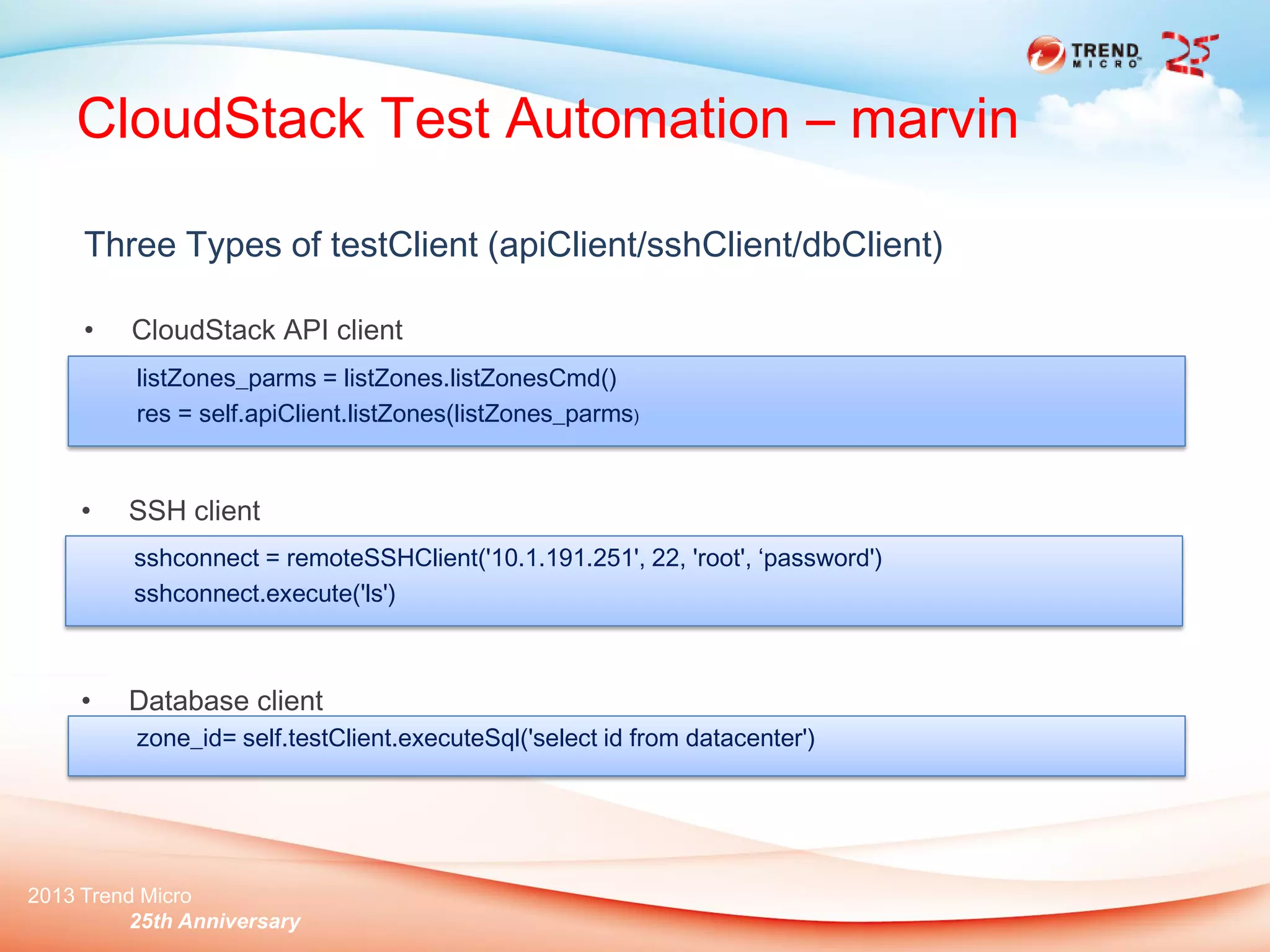 TREND MICRO 25

CloudStack Test Automation – marvin

Three Types of testClient (apiClient/sshClient/dbClient)

• CloudStack API client

listZones_parms = listZones.listZonesCmd()
res = self.apiClient.listZones(listZones_parms)

• SSH client

sshconnect = remoteSSHClient('10.1.191.251', 22, 'root', ‘password')
sshconnect.execute('ls')

• Database client

zone_id= self.testClient.executeSql('select id from datacenter')

2013 Trend Micro
25th Anniversary